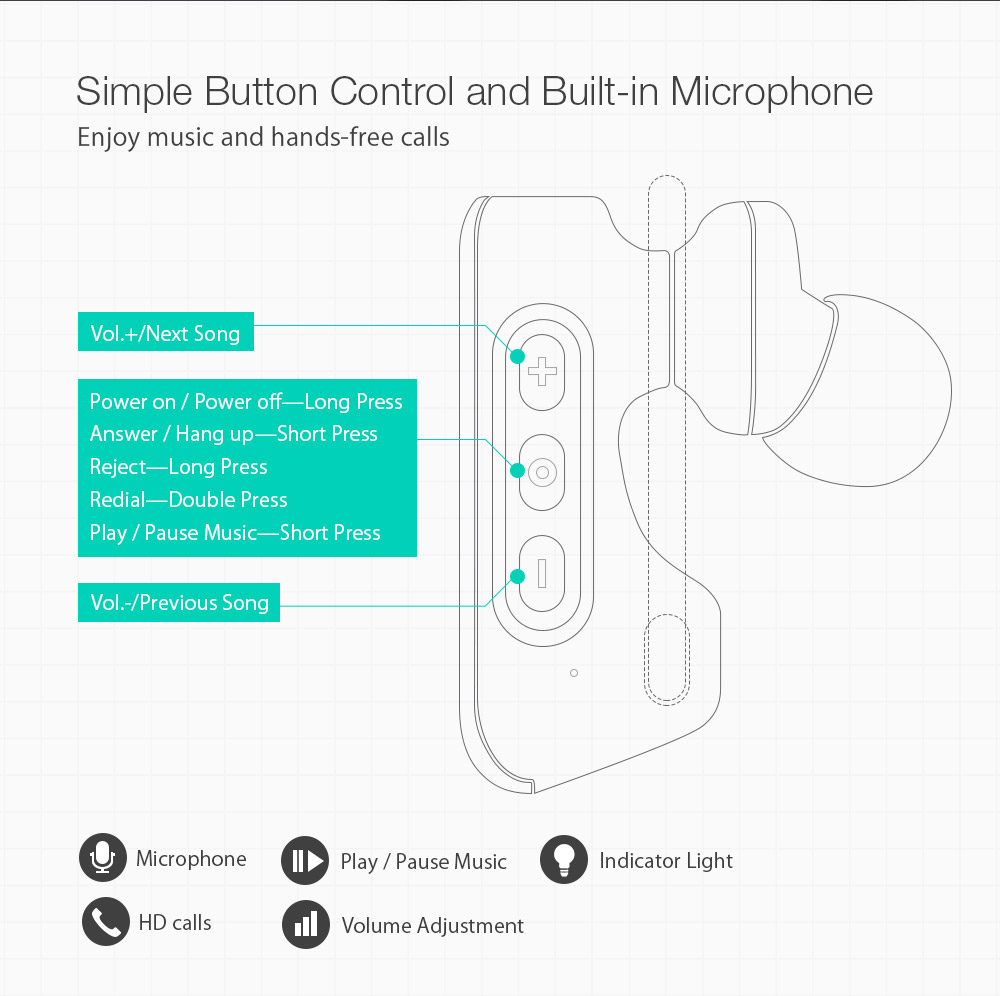 Simple Button Control and Built-in Microphone
Enjoy music and hands-free calls

Vol.+/Next Song

Power on / Power off—Long Press
Answer / Hang up—Short Press
Reject—Long Press
Redial—Double Press
Play / Pause Music—Short Press

Vol.-/Previous Song

Microphone
Play / Pause Music
Indicator Light
HD calls
Volume Adjustment